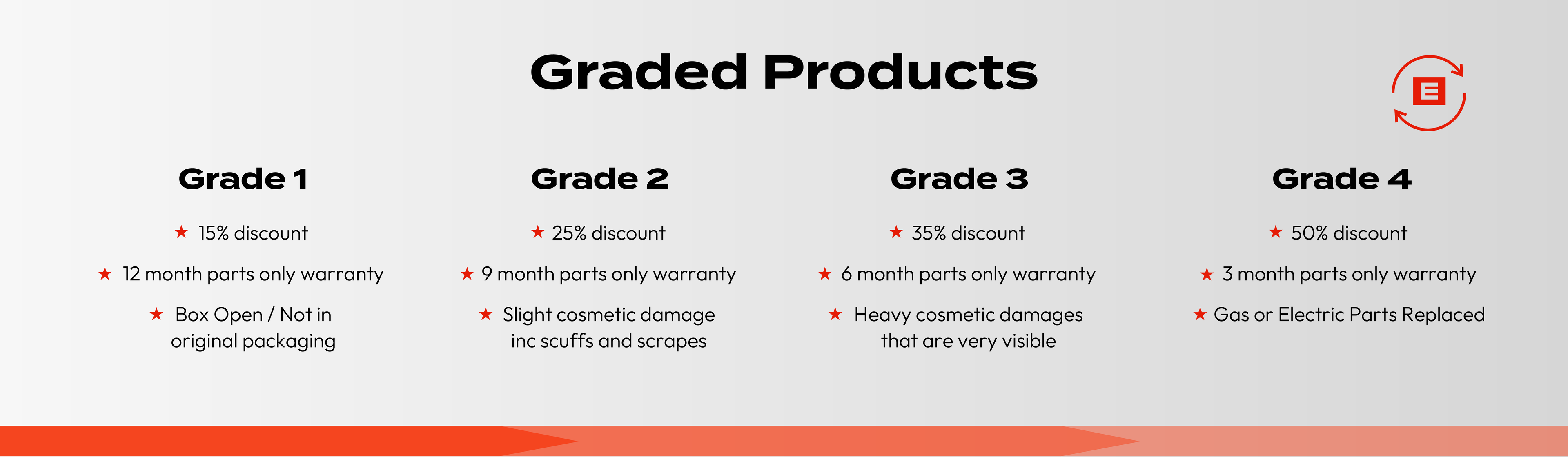 Graded Products

E

Grade 1

★ 15% discount

★ 12 month parts only warranty

★ Box Open / Not in original packaging

Grade 2

★ 25% discount

★ 9 month parts only warranty

★ Slight cosmetic damage inc scuffs and scrapes

Grade 3

★ 35% discount

★ 6 month parts only warranty

★ Heavy cosmetic damages that are very visible

Grade 4

★ 50% discount

★ 3 month parts only warranty

★ Gas or Electric Parts Replaced